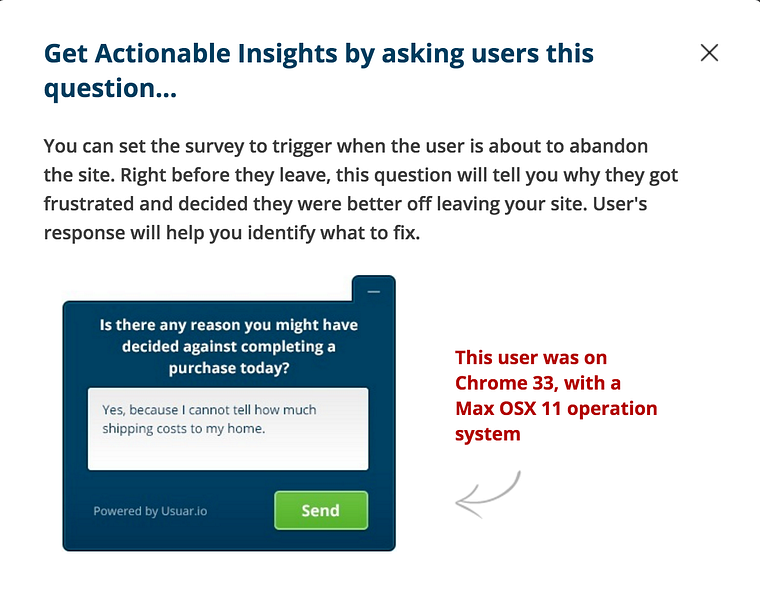 Get Actionable Insights by asking users this question...

You can set the survey to trigger when the user is about to abandon the site. Right before they leave, this question will tell you why they got frustrated and decided they were better off leaving your site. User's response will help you identify what to fix.

Is there any reason you might have decided against completing a purchase today?

Yes, because I cannot tell how much shipping costs to my home.

Powered by Usuar.io

Send

This user was on Chrome 33, with a Max OSX 11 operation system